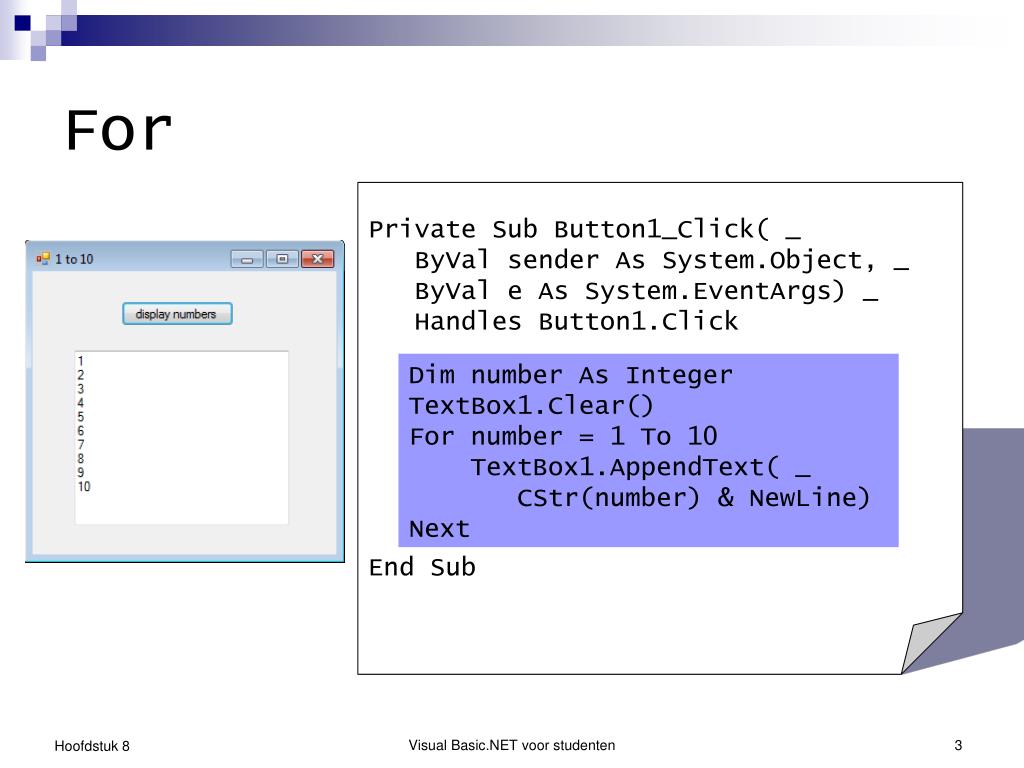 For

1 to 10

display numbers

1
2
3
4
5
6
7
8
9
10

Private Sub Button1_Click( _
ByVal sender As System.Object, _
ByVal e As System.EventArgs) _
Handles Button1.Click

Dim number As Integer
TextBox1.Clear()
For number = 1 To 10
TextBox1.AppendText( _
CStr(number) & NewLine)
Next

End Sub

Hoofdstuk 8

Visual Basic.NET voor studenten

3